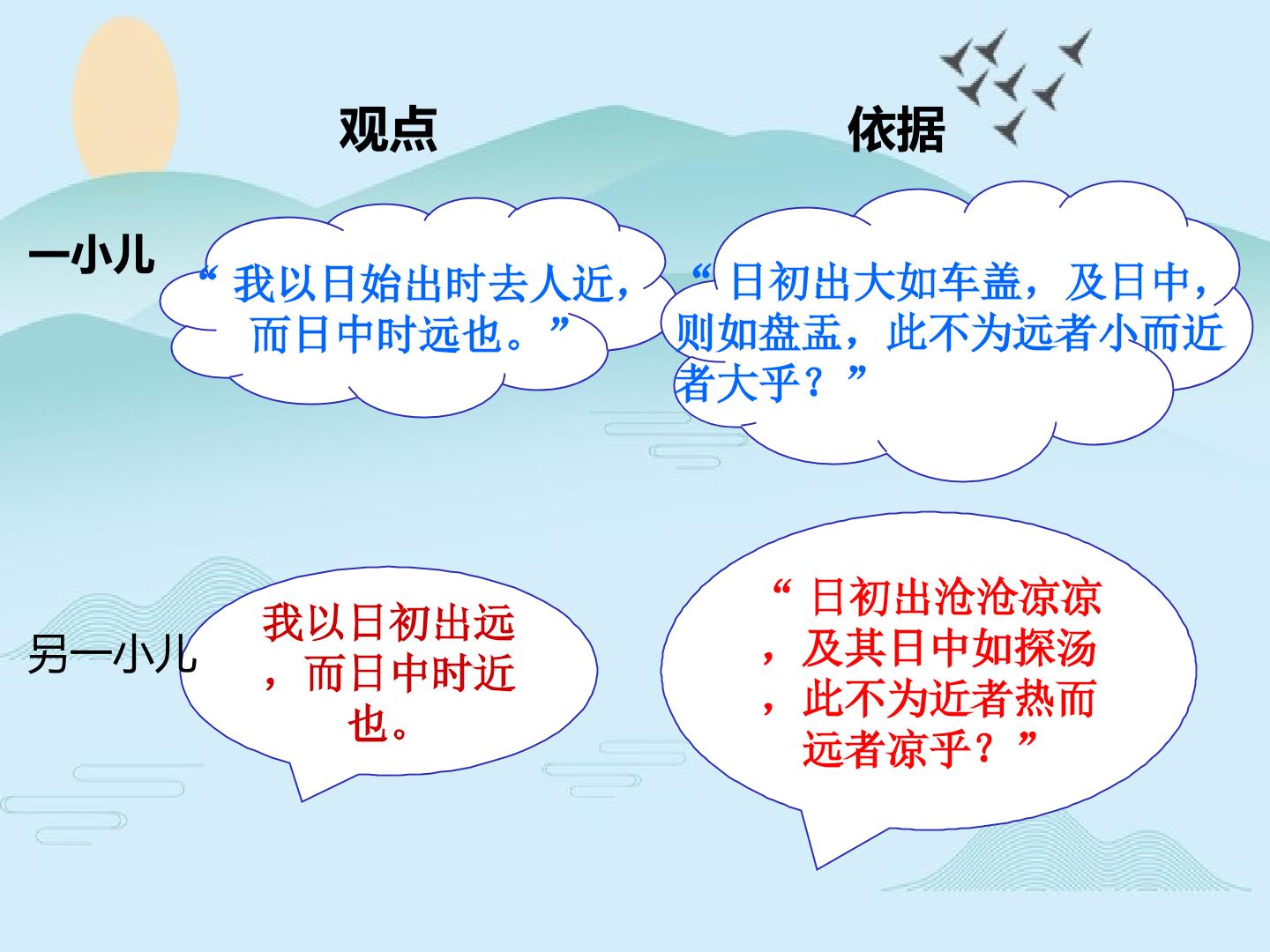 观点

依据

一小儿

“我以日始出时去人近，而日中时远也。”

“日初出大如车盖，及日中，则如盘盂，此不为远者小而近者大乎？”

另一小儿

我以日初出远，而日中时近也。

“日初出沧沧凉凉，及其日中如探汤，此不为近者热而远者凉乎？”